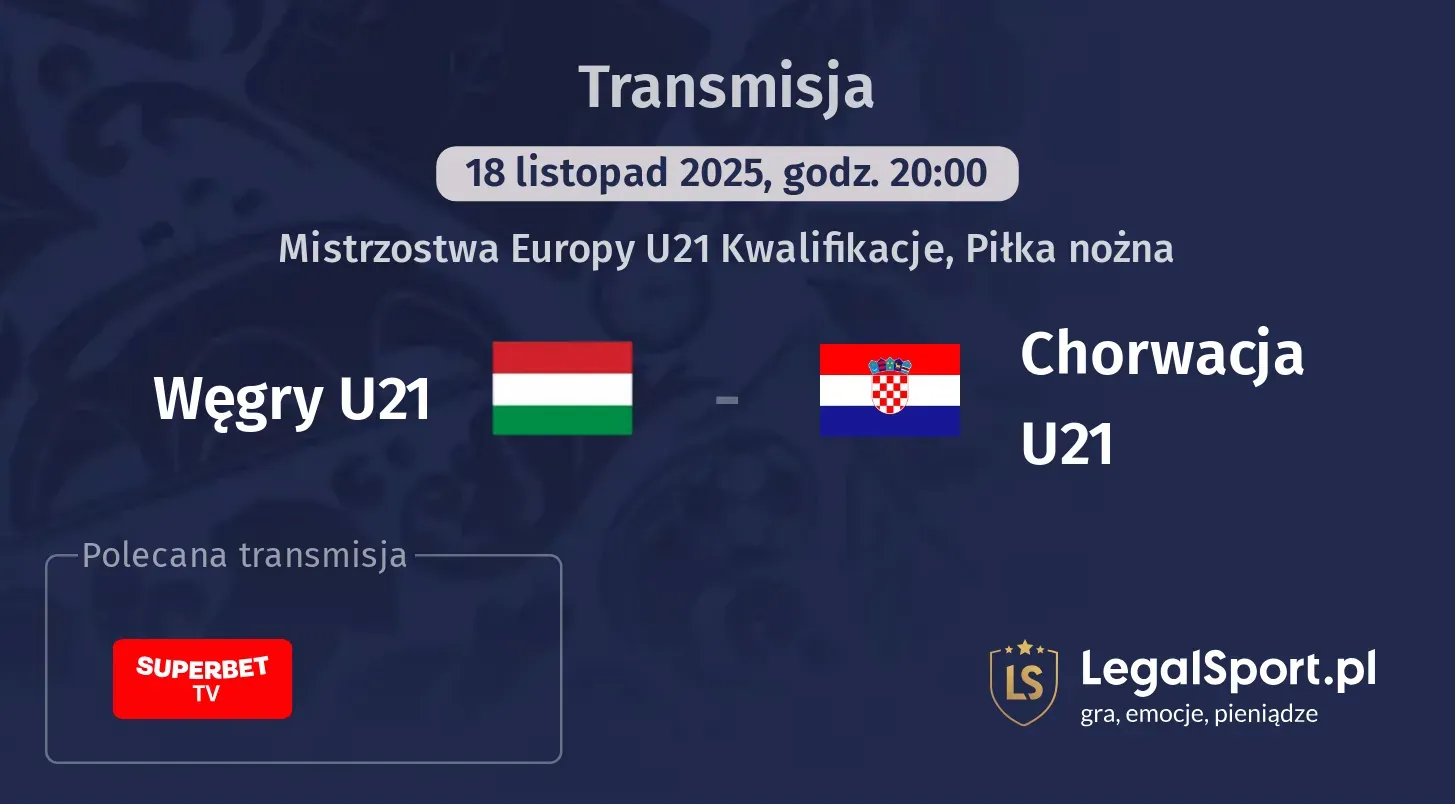 Transmisja

18 listopad 2025, godz. 20:00

Mistrzostwa Europy U21 Kwalifikacje, Piłka nożna

Węgry U21

-

Chorwacja U21

Polecana transmisja

SUPERBET TV

LS

LegalSport.pl

gra, emocje, pieniądze